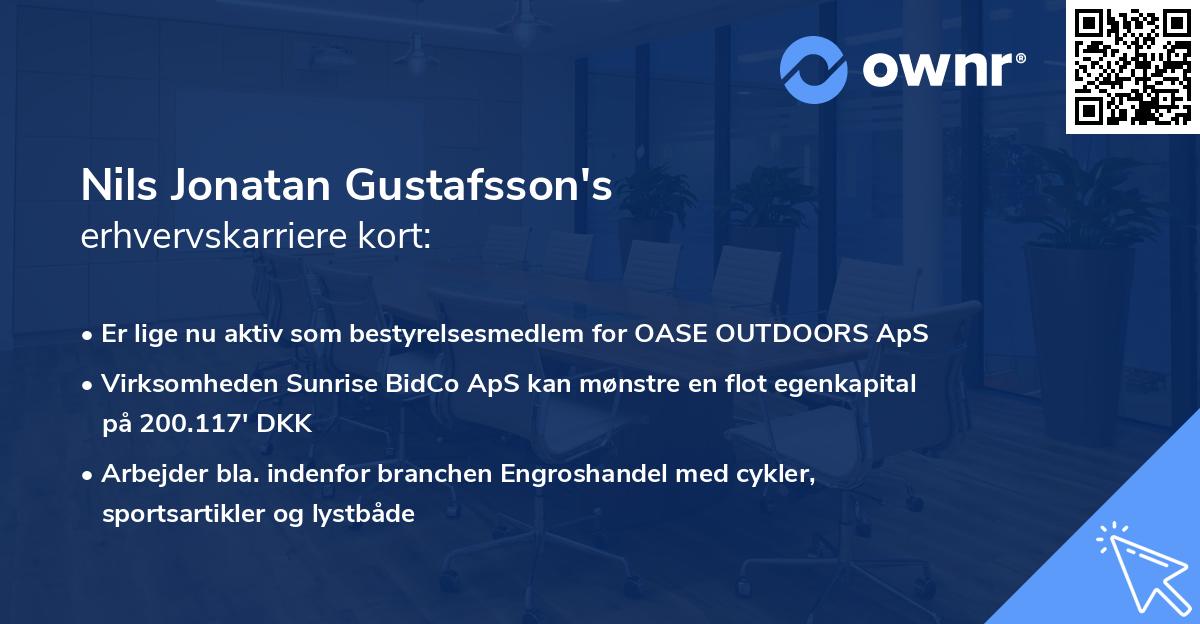 ownr®

Nils Jonatan Gustafsson's
erhvervskarriere kort:

• Er lige nu aktiv som bestyrelsesmedlem for OASE OUTDOORS ApS

• Virksomheden Sunrise BidCo ApS kan mønstre en flot egenkapital på 200.117' DKK

• Arbejder bla. indenfor branchen Engroshandel med cykler, sportsartikler og lystbåde